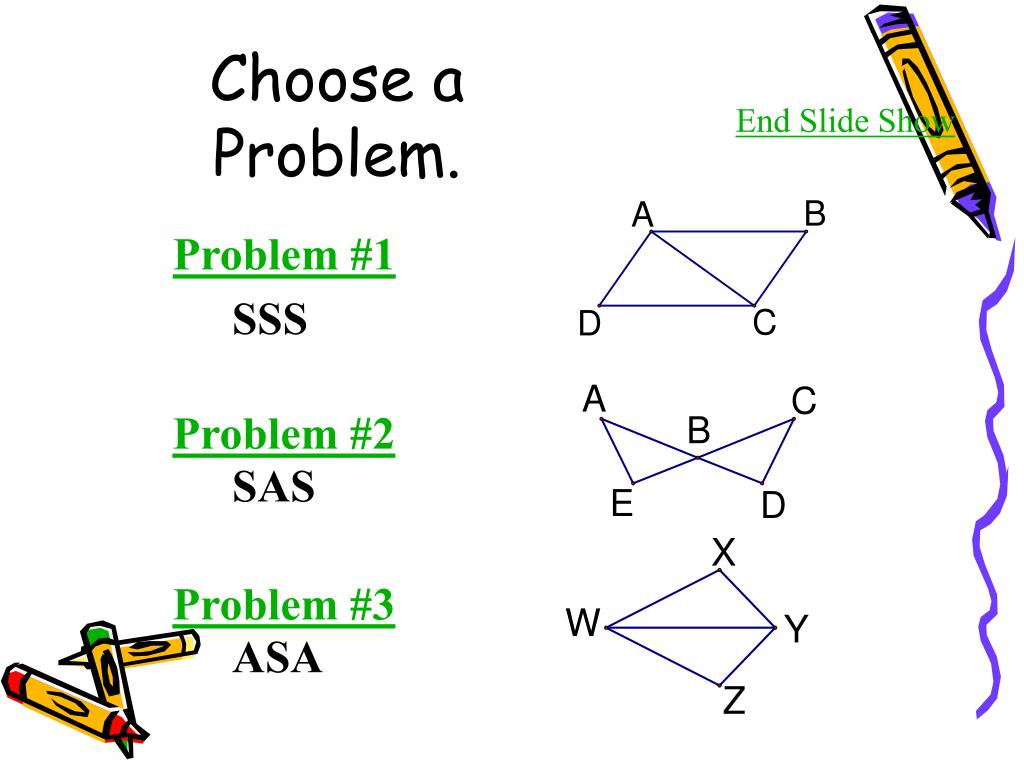 Choose a Problem.

End Slide Show

Problem #1
SSS

A B D C

Problem #2
SAS

A C B E D

Problem #3
ASA

X W Y Z